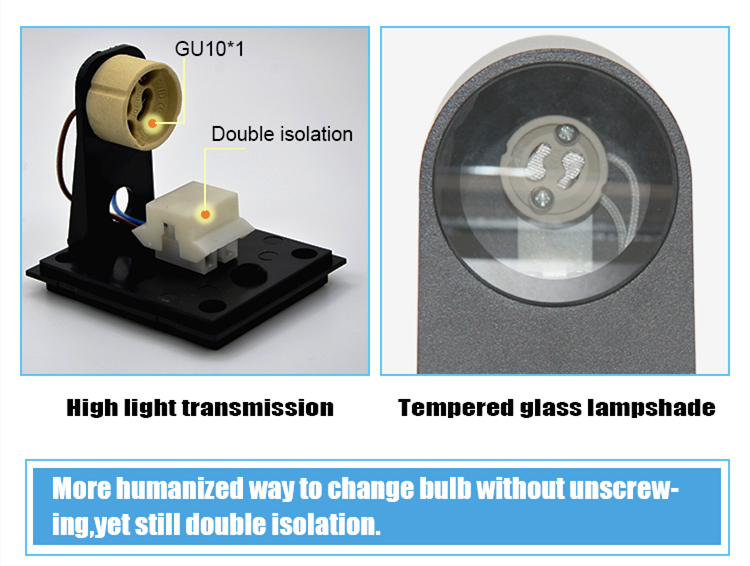 GU10*1

Double isolation

High light transmission

Tempered glass lampshade

More humanized way to change bulb without unscrewing,yet still double isolation.